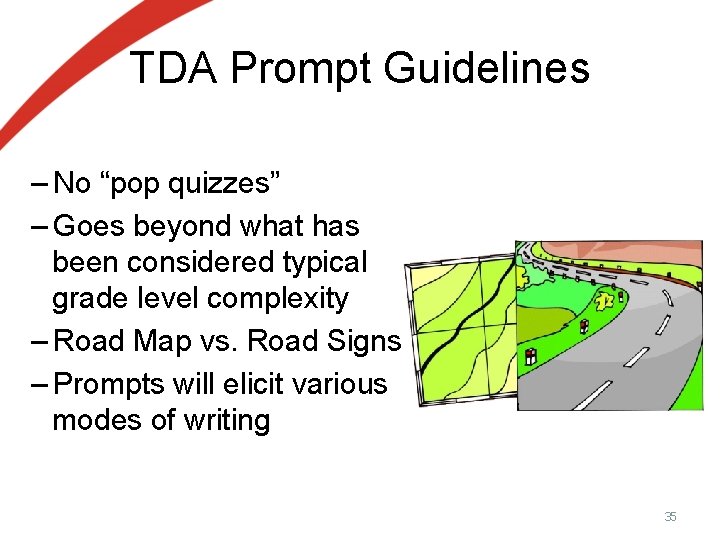 TDA Prompt Guidelines

- No "pop quizzes"
- Goes beyond what has been considered typical grade level complexity
- Road Map vs. Road Signs
- Prompts will elicit various modes of writing

35